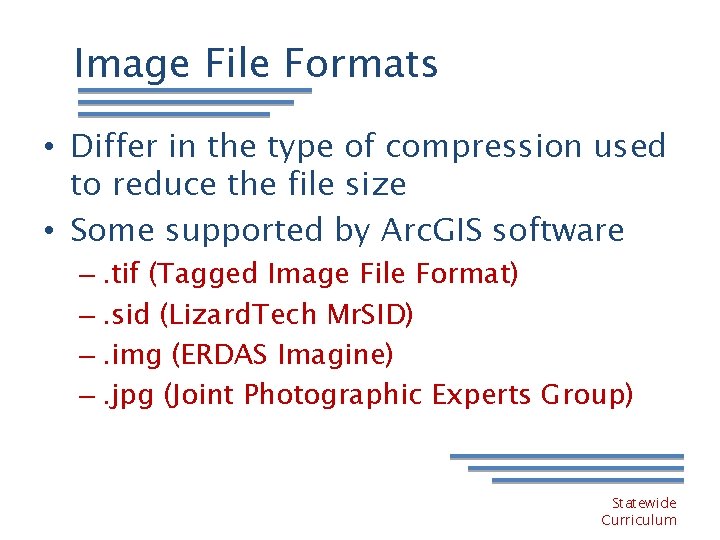 Image File Formats

• Differ in the type of compression used to reduce the file size
• Some supported by ArcGIS software
– .tif (Tagged Image File Format)
– .sid (LizardTech MrSID)
– .img (ERDAS Imagine)
– .jpg (Joint Photographic Experts Group)

Statewide
Curriculum